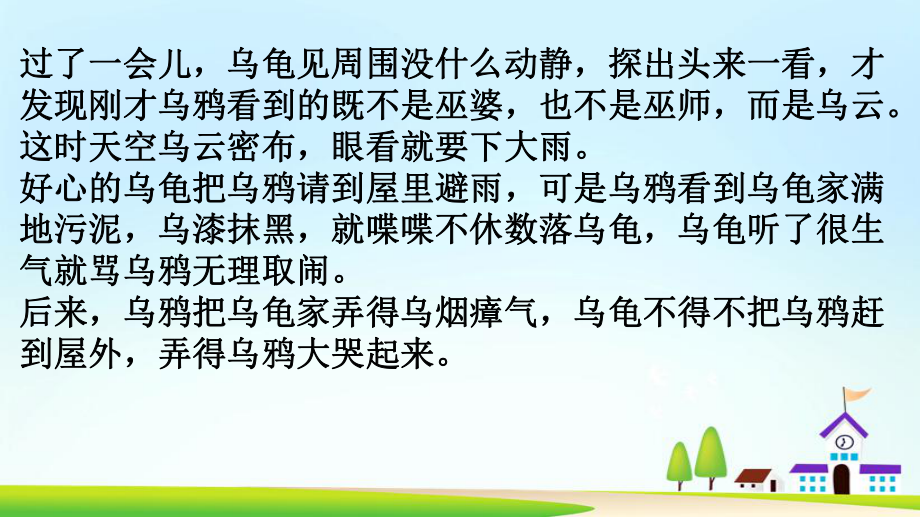 过了一会儿，乌龟见周围没什么动静，探出头来一看，才发现刚才乌鸦看到的既不是巫婆，也不是巫师，而是乌云。这时天空乌云密布，眼看就要下大雨。
好心的乌龟把乌鸦请到屋里避雨，可是乌鸦看到乌龟家满地污泥，乌漆抹黑，就喋喋不休数落乌龟，乌龟听了很生气就骂乌鸦无理取闹。
后来，乌鸦把乌龟家弄得乌烟瘴气，乌龟不得不把乌鸦赶到屋外，弄得乌鸦大哭起来。